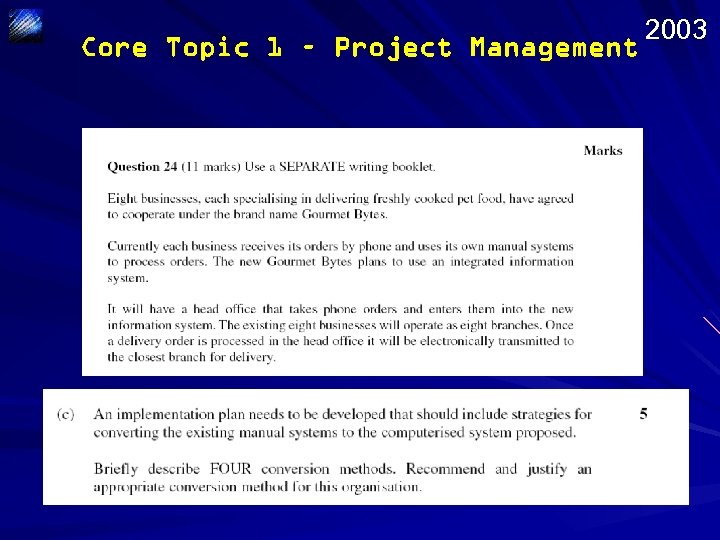 Core Topic 1 - Project Management

2003

Marks

**Question 24** (11 marks) Use a SEPARATE writing booklet.

Eight businesses, each specialising in delivering freshly cooked pet food, have agreed to cooperate under the brand name Gourmet Bytes.

Currently each business receives its orders by phone and uses its own manual systems to process orders. The new Gourmet Bytes plans to use an integrated information system.

It will have a head office that takes phone orders and enters them into the new information system. The existing eight businesses will operate as eight branches. Once a delivery order is processed in the head office it will be electronically transmitted to the closest branch for delivery.

(c) An implementation plan needs to be developed that should include strategies for converting the existing manual systems to the computerised system proposed.

5

Briefly describe FOUR conversion methods. Recommend and justify an appropriate conversion method for this organisation.